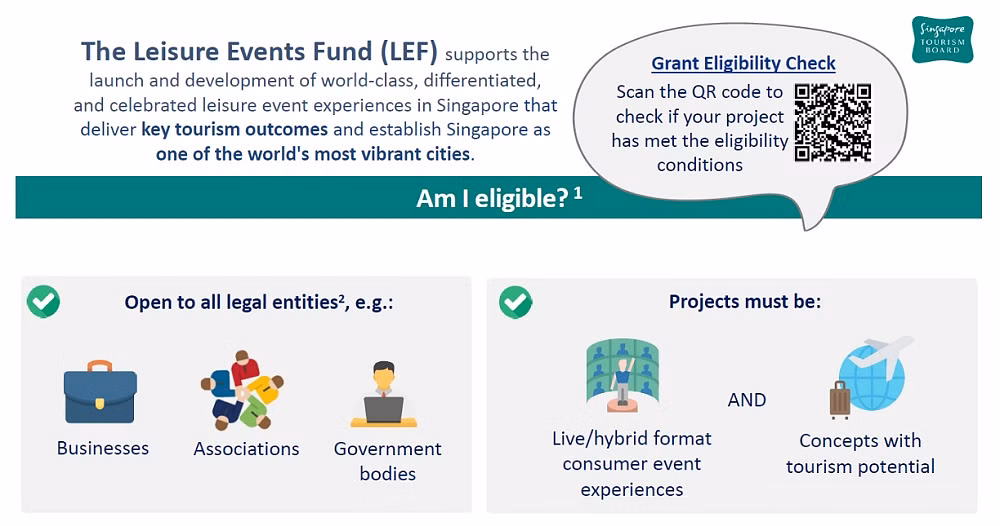 Singapore TOURISM BOARD

The Leisure Events Fund (LEF) supports the launch and development of world-class, differentiated, and celebrated leisure event experiences in Singapore that deliver key tourism outcomes and establish Singapore as one of the world's most vibrant cities.

Grant Eligibility Check

Scan the QR code to check if your project has met the eligibility conditions

Am I eligible? $^1$

Open to all legal entities$^2$, e.g.:

Businesses

Associations

Government bodies

Projects must be:

Live/hybrid format consumer event experiences

AND

Concepts with tourism potential